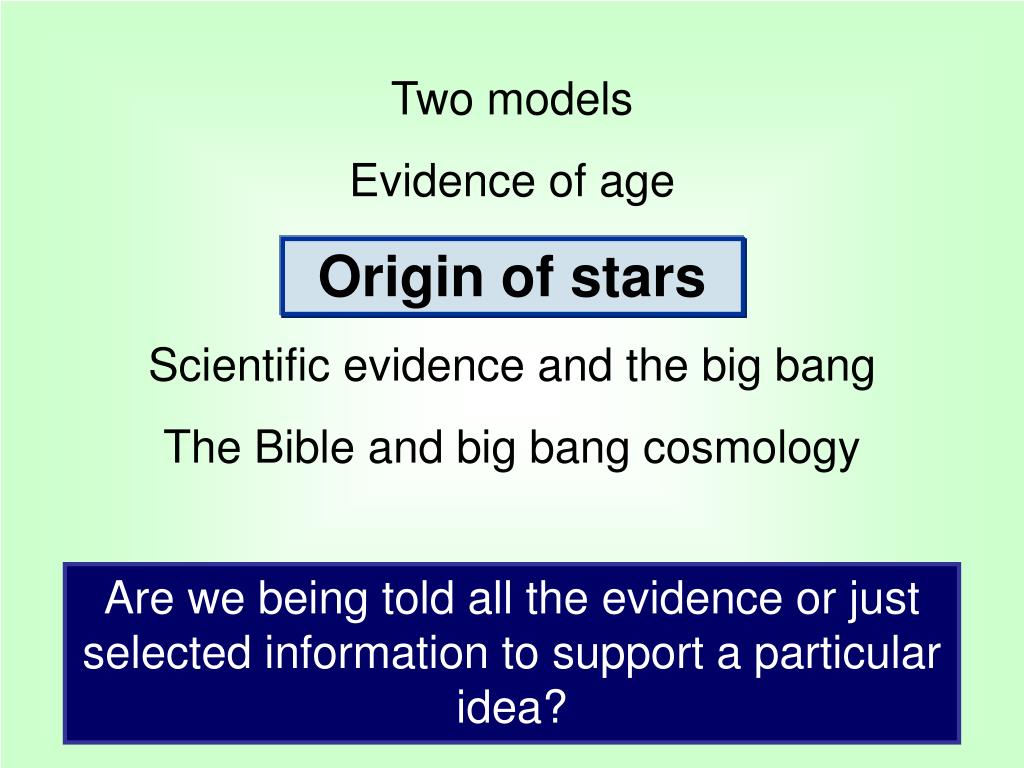 Two models

Evidence of age

Origin of stars

Scientific evidence and the big bang

The Bible and big bang cosmology

Are we being told all the evidence or just selected information to support a particular idea?